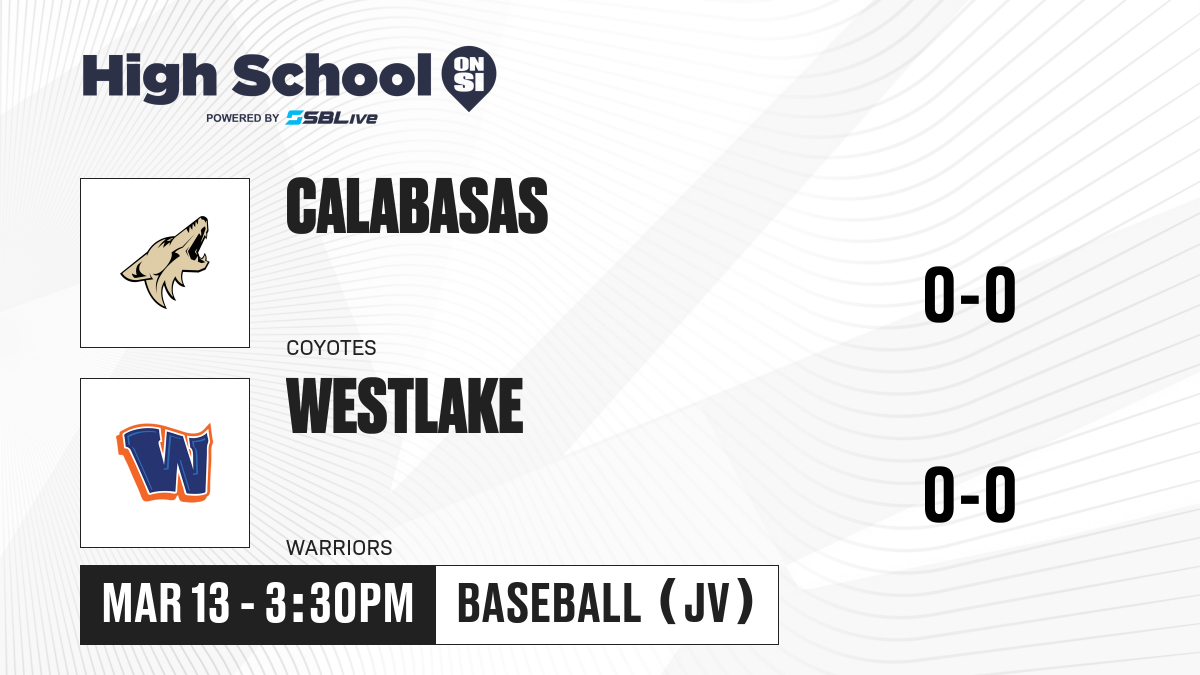 High School ON SI
POWERED BY SBLive

CALABASAS
COYOTES
0-0

WESTLAKE
WARRIORS
0-0

MAR 13 - 3:30PM
BASEBALL (JV)